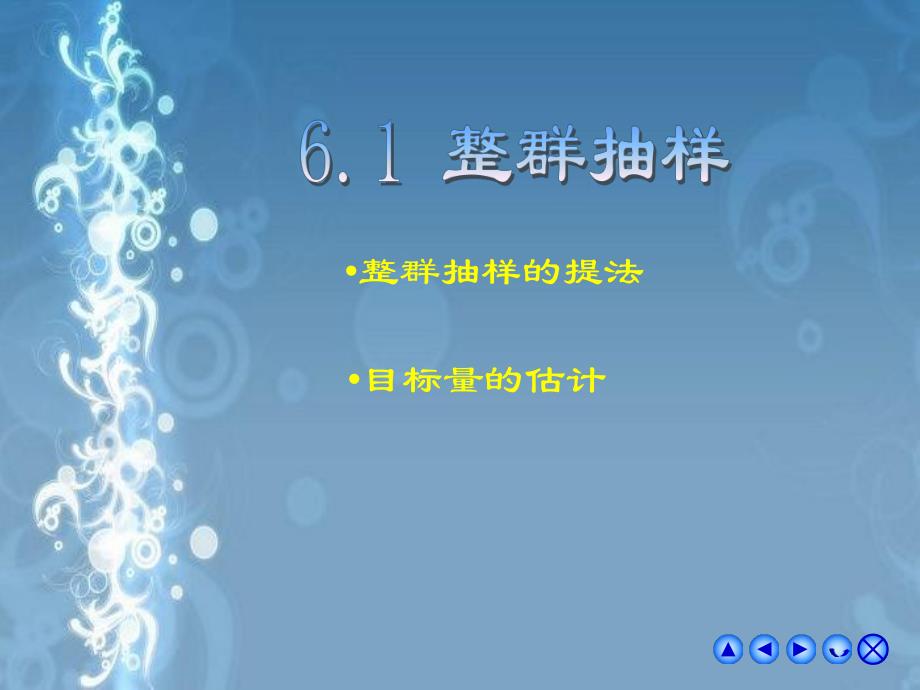 6.1 整群抽样

•整群抽样的提法

•目标量的估计